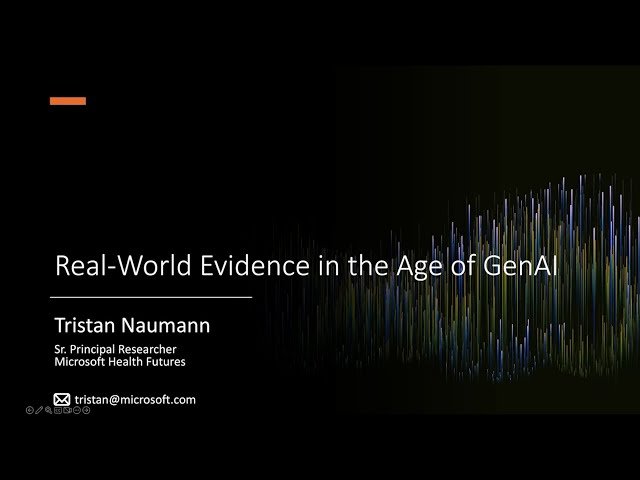 Real-World Evidence in the Age of GenAI

Tristan Naumann

Sr. Principal Researcher
Microsoft Health Futures

tristan@microsoft.com